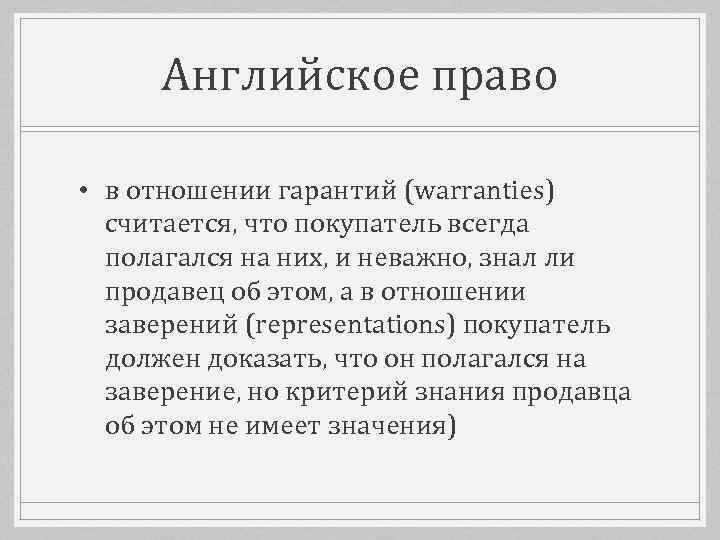 Английское право

• в отношении гарантий (warranties) считается, что покупатель всегда полагался на них, и неважно, знал ли продавец об этом, а в отношении заверений (representations) покупатель должен доказать, что он полагался на заверение, но критерий знания продавца об этом не имеет значения)